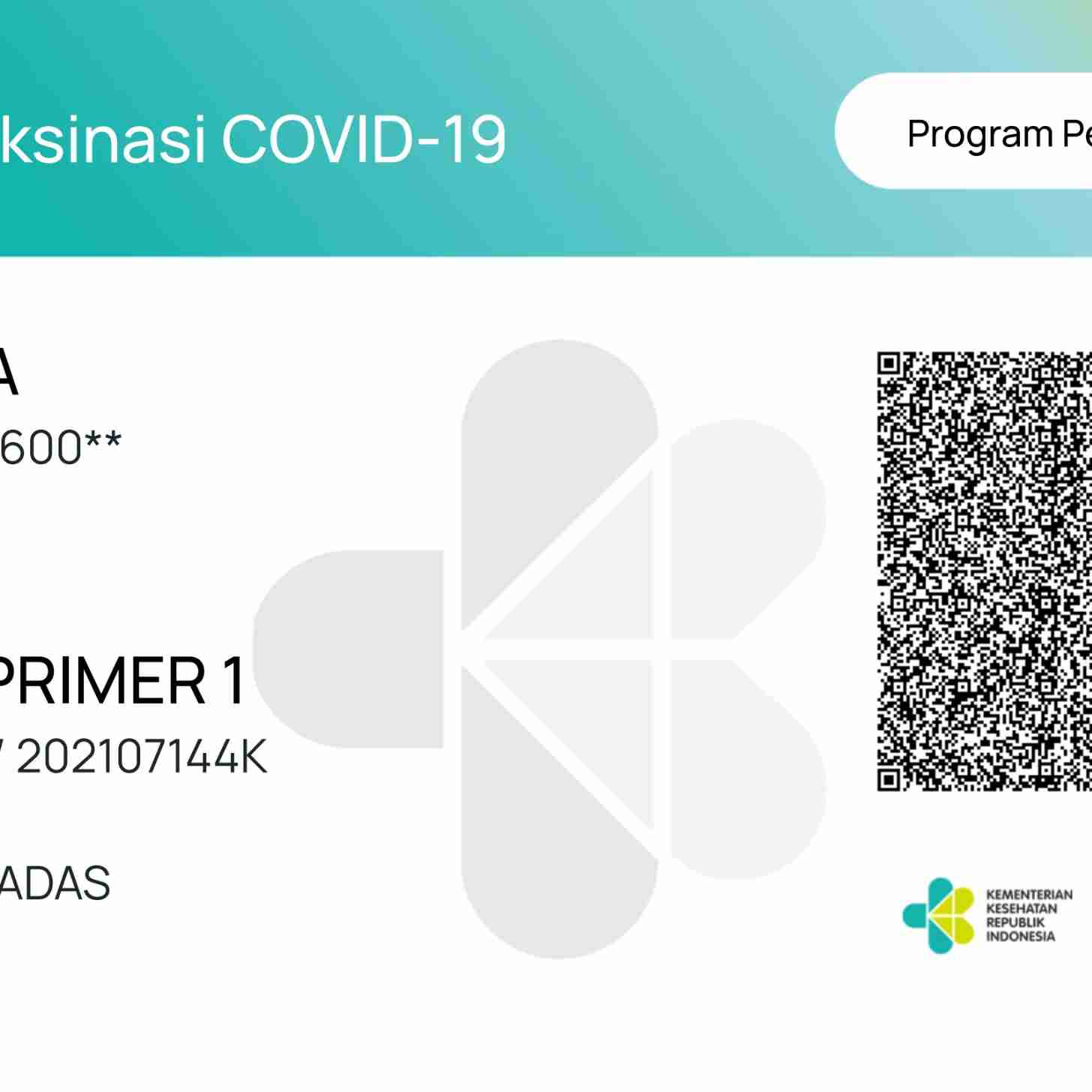 ksinasi COVID-19

Program Pe

A

600**

PRIMER 1

/ 202107144K

ADAS

KEMENTERIAN KESEHATAN REPUBLIK INDONESIA